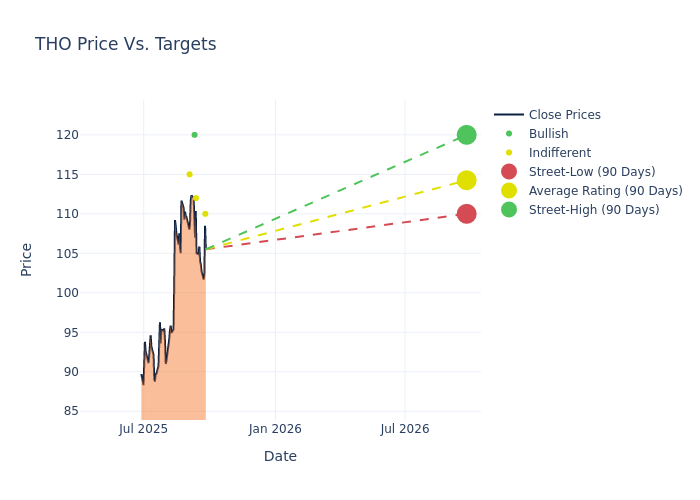 THO Price Vs. Targets

Close Prices
Bullish
Indifferent
Street-Low (90 Days)
Average Rating (90 Days)
Street-High (90 Days)

Price

120
115
110
105
100
95
90
85

Jul 2025
Jan 2026
Jul 2026

Date